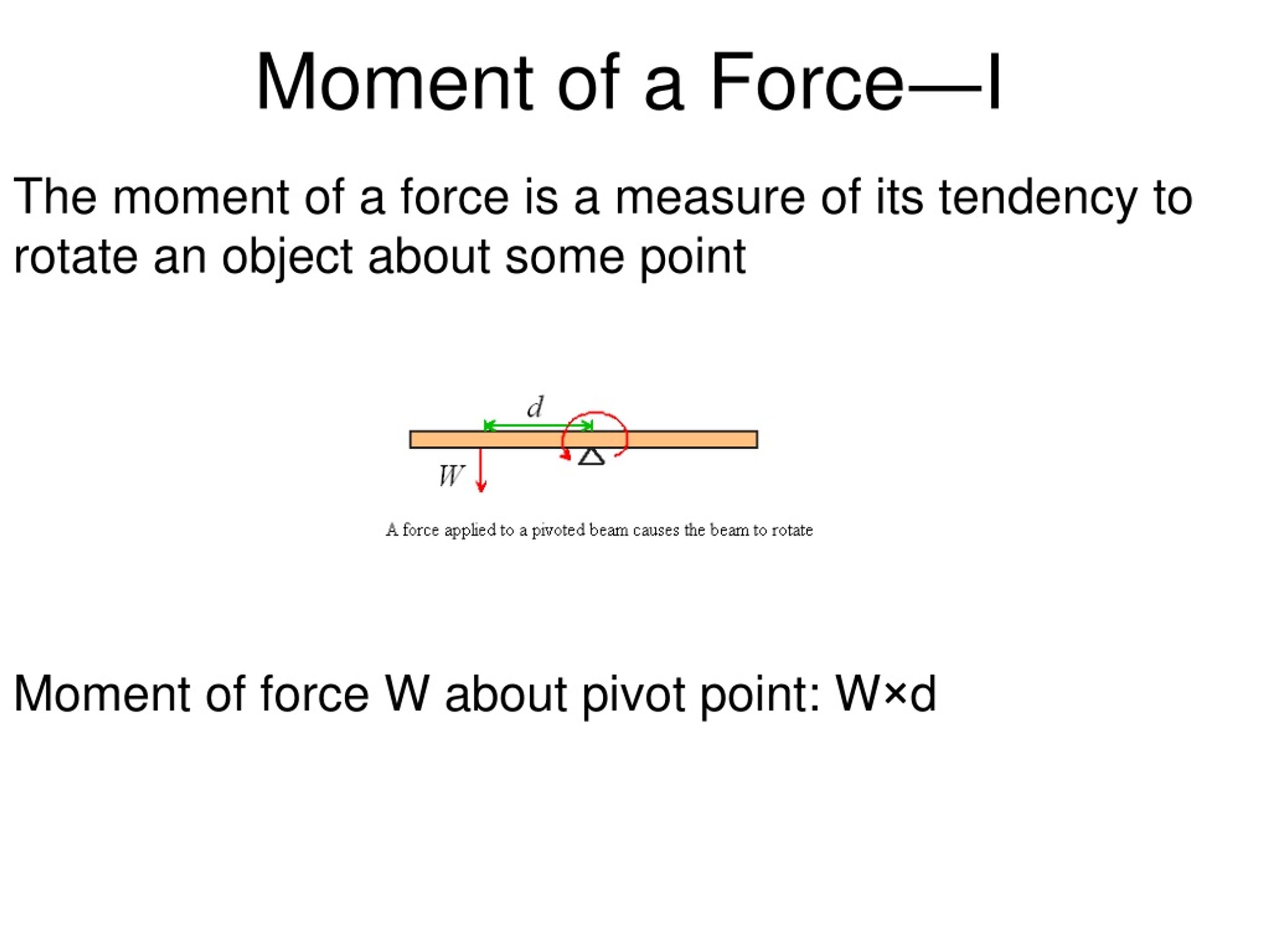 Moment of a Force—I

The moment of a force is a measure of its tendency to rotate an object about some point

$d$

$W$

A force applied to a pivoted beam causes the beam to rotate

Moment of force W about pivot point: W×d